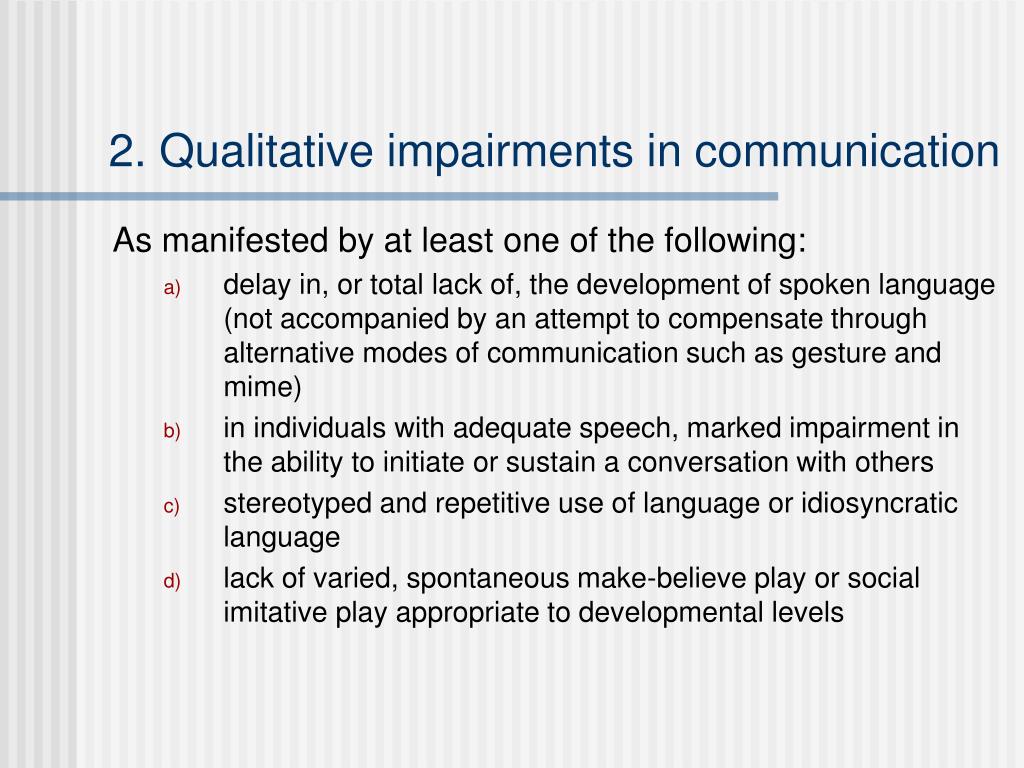 2. Qualitative impairments in communication

As manifested by at least one of the following:

a) delay in, or total lack of, the development of spoken language (not accompanied by an attempt to compensate through alternative modes of communication such as gesture and mime)

b) in individuals with adequate speech, marked impairment in the ability to initiate or sustain a conversation with others

c) stereotyped and repetitive use of language or idiosyncratic language

d) lack of varied, spontaneous make-believe play or social imitative play appropriate to developmental levels